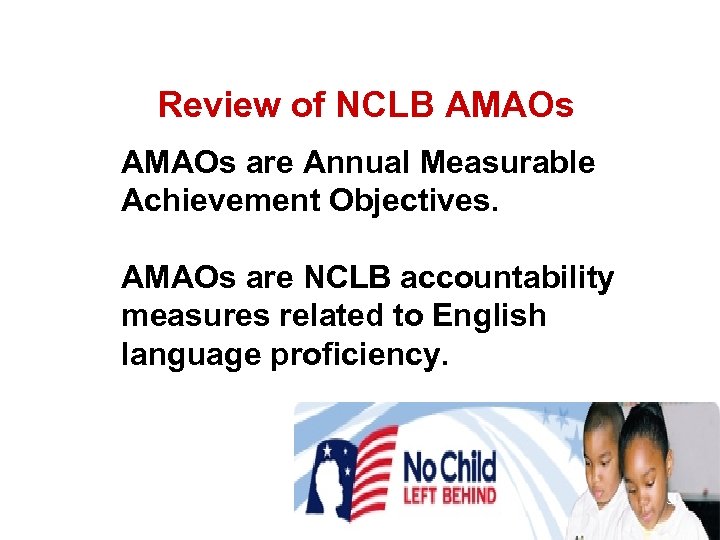 Review of NCLB AMAOs

AMAOs are Annual Measurable Achievement Objectives.

AMAOs are NCLB accountability measures related to English language proficiency.

No Child
LEFT BEHIND